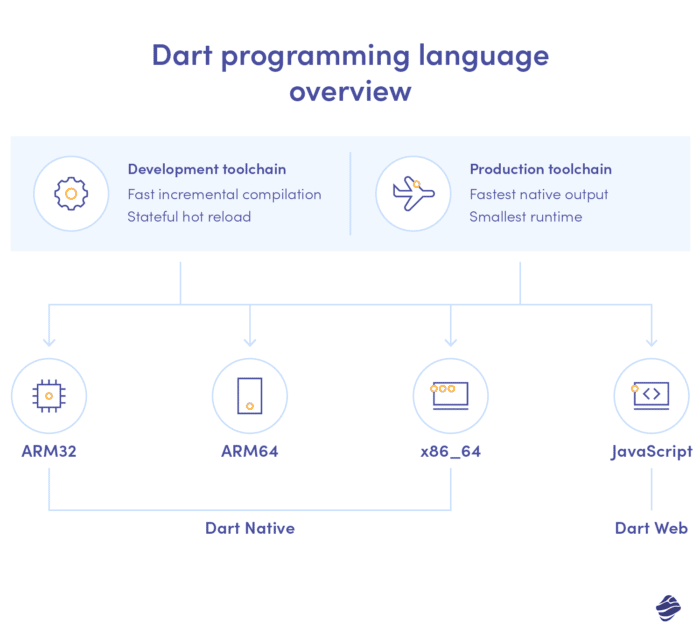 Dart programming language overview

Development toolchain
Fast incremental compilation
Stateful hot reload

Production toolchain
Fastest native output
Smallest runtime

ARM32

ARM64

x86_64

JavaScript

Dart Native

Dart Web